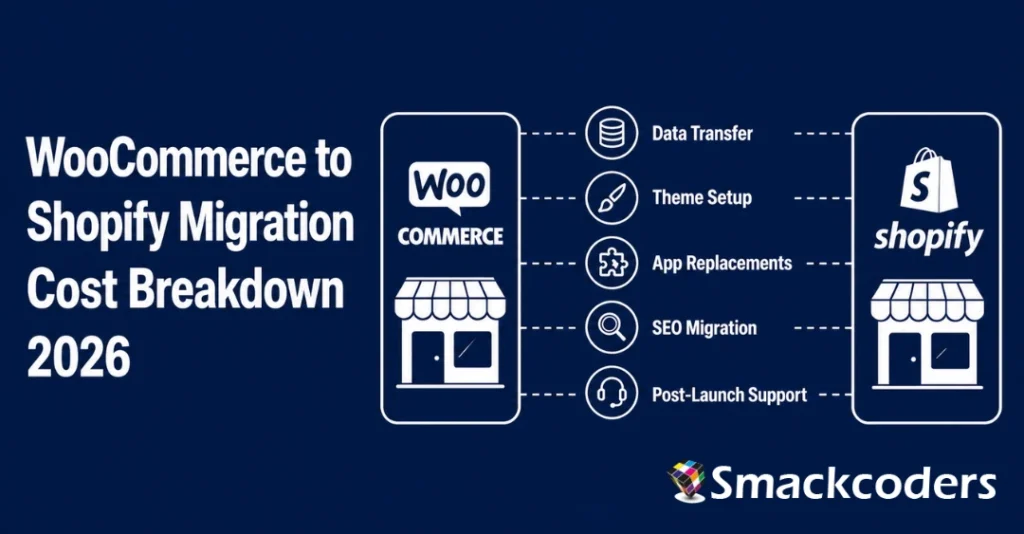 WooCommerce to Shopify Migration Cost Breakdown 2026

Woo
COMMERCE

Data Transfer

Theme Setup

App Replacements

SEO Migration

Post-Launch Support

S
shopify

Smackcoders